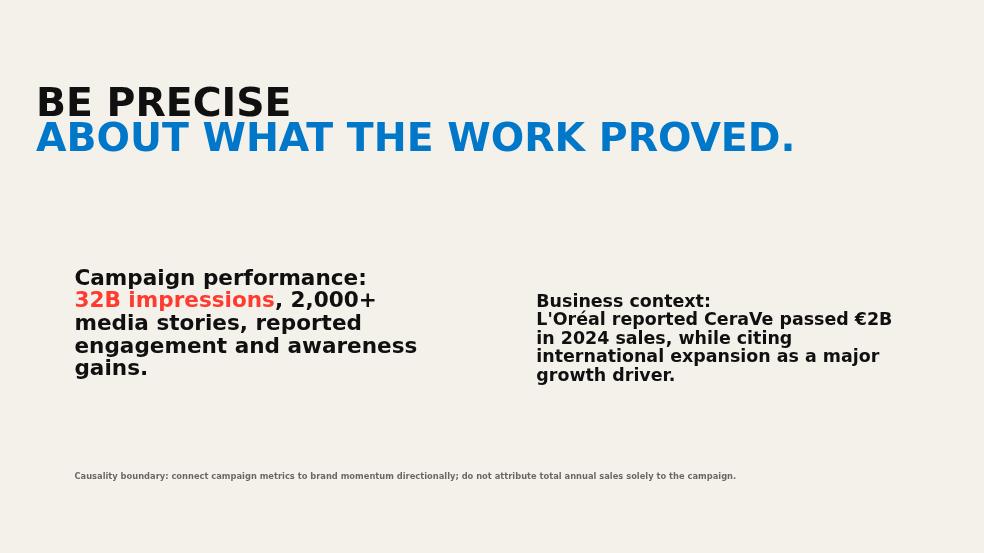 BE PRECISE
ABOUT WHAT THE WORK PROVED.

Campaign performance:
32B impressions, 2,000+ media stories, reported engagement and awareness gains.

Business context:
L'Oréal reported CeraVe passed €2B in 2024 sales, while citing international expansion as a major growth driver.

Causality boundary: connect campaign metrics to brand momentum directionally; do not attribute total annual sales solely to the campaign.